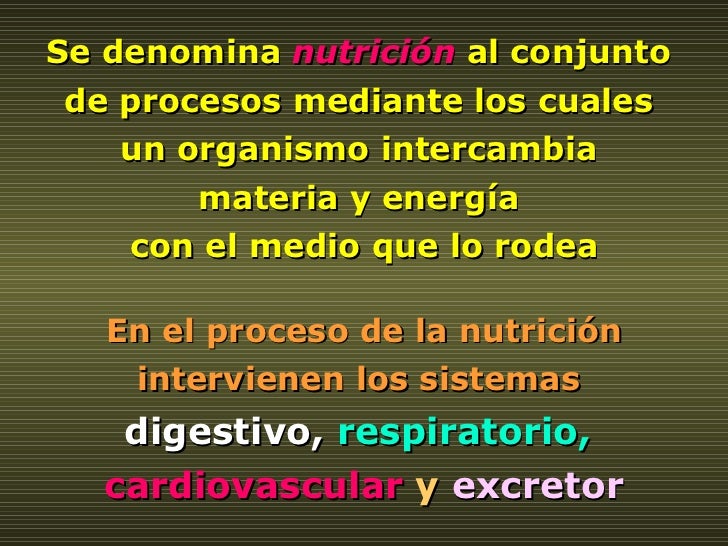 Se denomina nutrición al conjunto de procesos mediante los cuales un organismo intercambia materia y energía con el medio que lo rodea

En el proceso de la nutrición intervienen los sistemas digestivo, respiratorio, cardiovascular y excretor